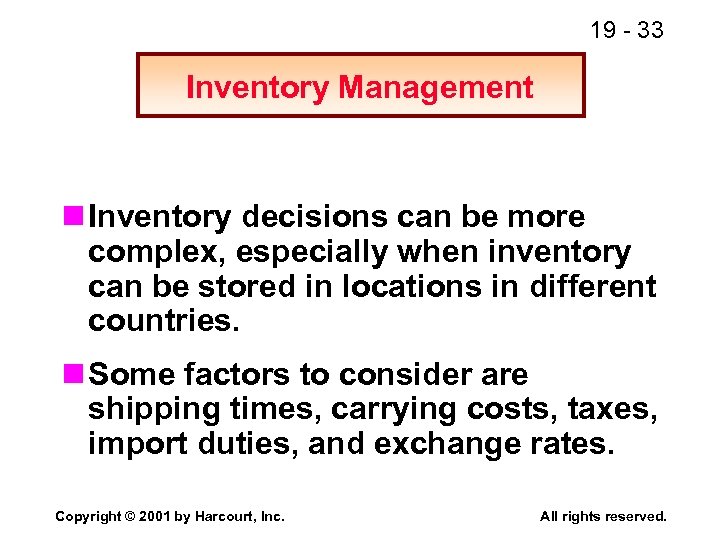 19 - 33

Inventory Management

Inventory decisions can be more complex, especially when inventory can be stored in locations in different countries.

Some factors to consider are shipping times, carrying costs, taxes, import duties, and exchange rates.

Copyright © 2001 by Harcourt, Inc.

All rights reserved.